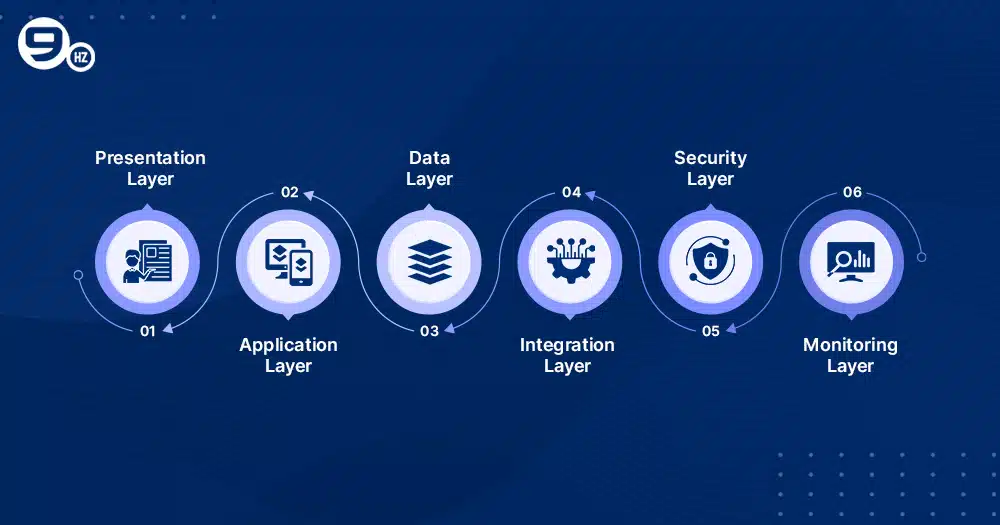 9 HZ

Presentation Layer

01

02

Application Layer

Data Layer

03

04

Integration Layer

Security Layer

05

06

Monitoring Layer